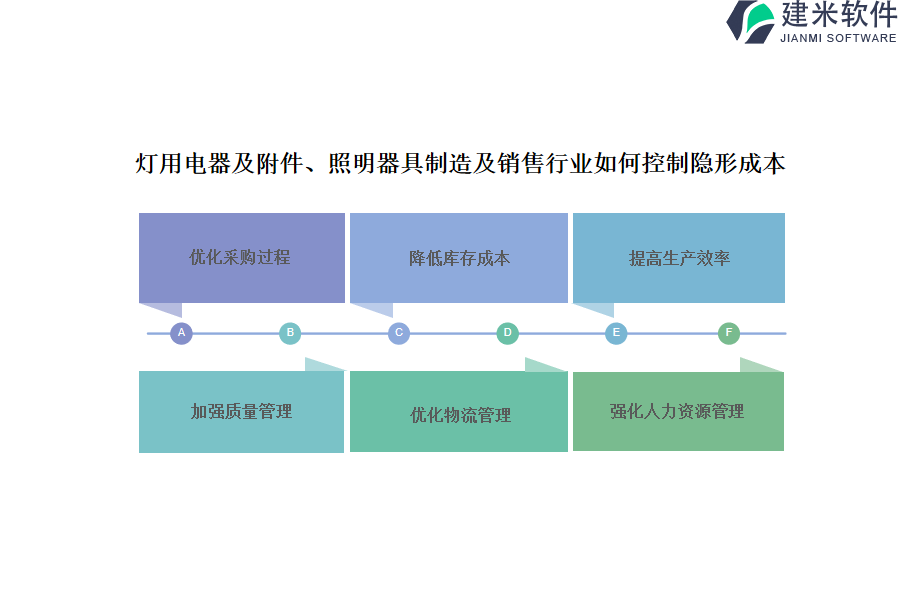 建米软件
JIANMI SOFTWARE

灯用电器及附件、照明器具制造及销售行业如何控制隐形成本

优化采购过程

降低库存成本

提高生产效率

A

B

C

D

E

F

加强质量管理

优化物流管理

强化人力资源管理